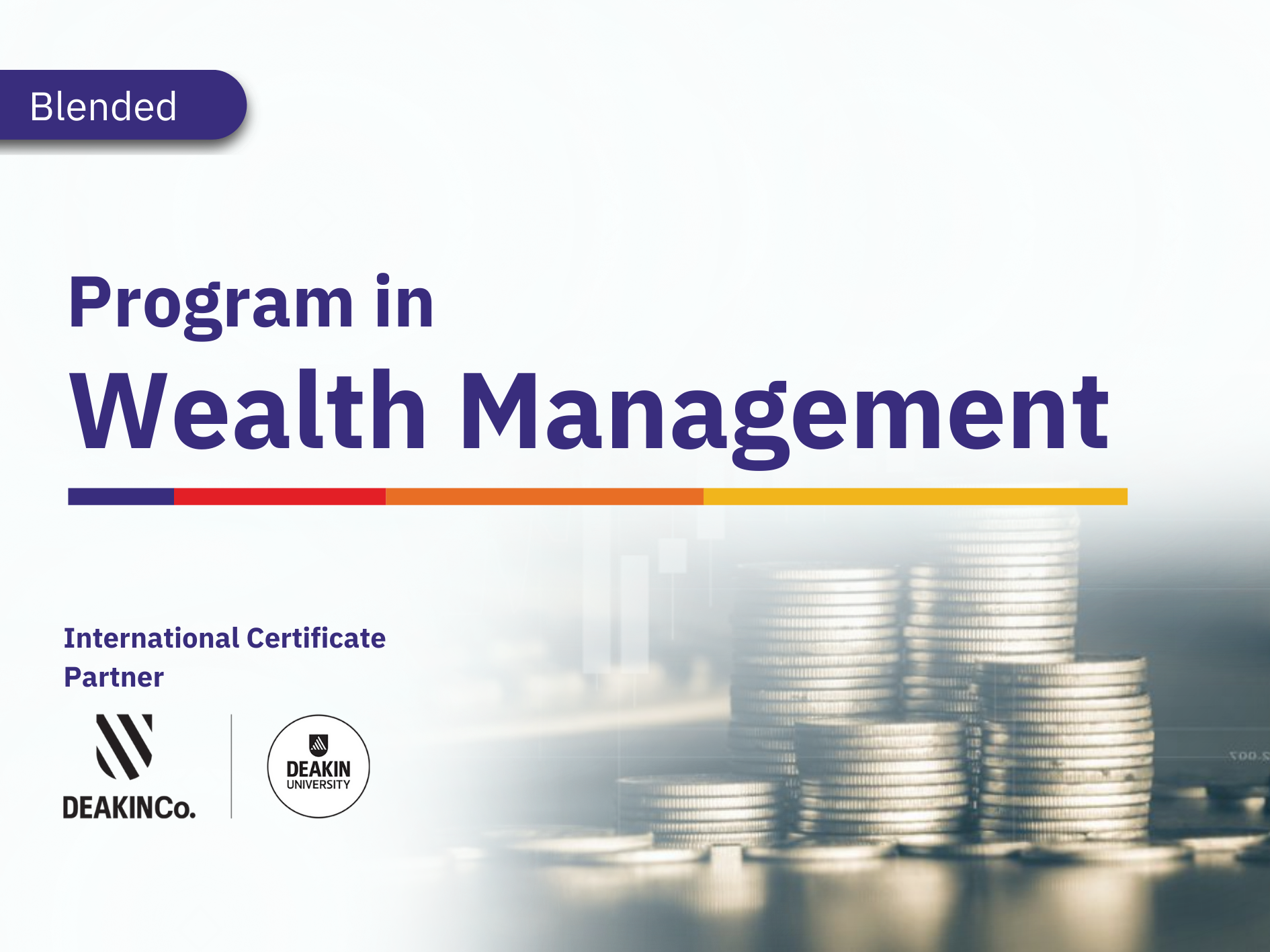 Blended

Program in
Wealth Management

International Certificate
Partner

DEAKINCo.

DEAKIN
UNIVERSITY